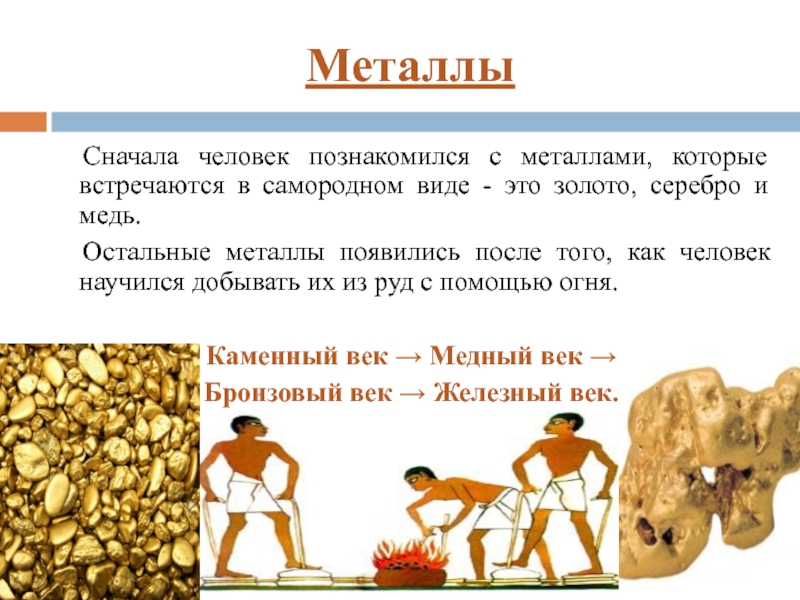 Металлы

Сначала человек познакомился с металлами, которые встречаются в самородном виде - это золото, серебро и медь.

Остальные металлы появились после того, как человек научился добывать их из руд с помощью огня.

Каменный век → Медный век → Бронзовый век → Железный век.